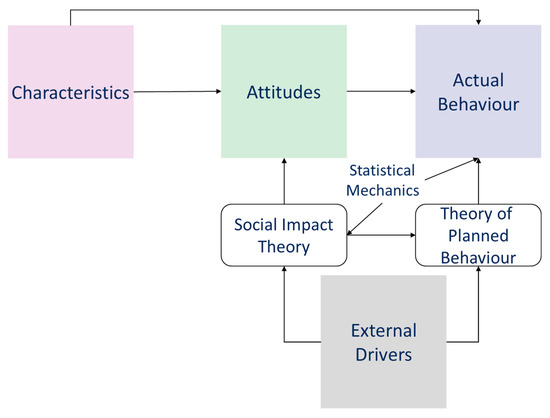 Characteristics

Attitudes

Actual Behaviour

Statistical Mechanics

Social Impact Theory

Theory of Planned Behaviour

External Drivers